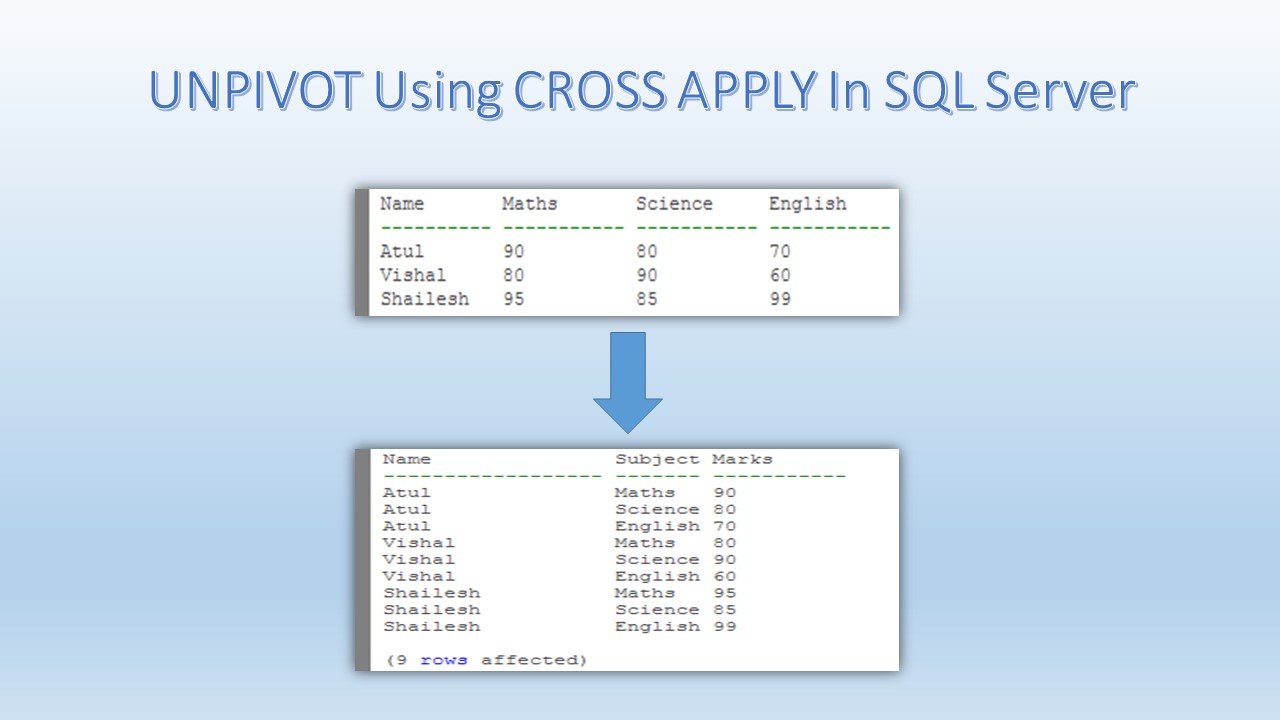 UNPIVOT Using CROSS APPLY In SQL Server

| Name | Maths | Science | English |
|---|---|---|---|
| Atul | 90 | 80 | 70 |
| Vishal | 80 | 90 | 60 |
| Shailesh | 95 | 85 | 99 |

| Name | Subject | Marks |
|---|---|---|
| Atul | Maths | 90 |
| Atul | Science | 80 |
| Atul | English | 70 |
| Vishal | Maths | 80 |
| Vishal | Science | 90 |
| Vishal | English | 60 |
| Shailesh | Maths | 95 |
| Shailesh | Science | 85 |
| Shailesh | English | 99 |

(9 rows affected)